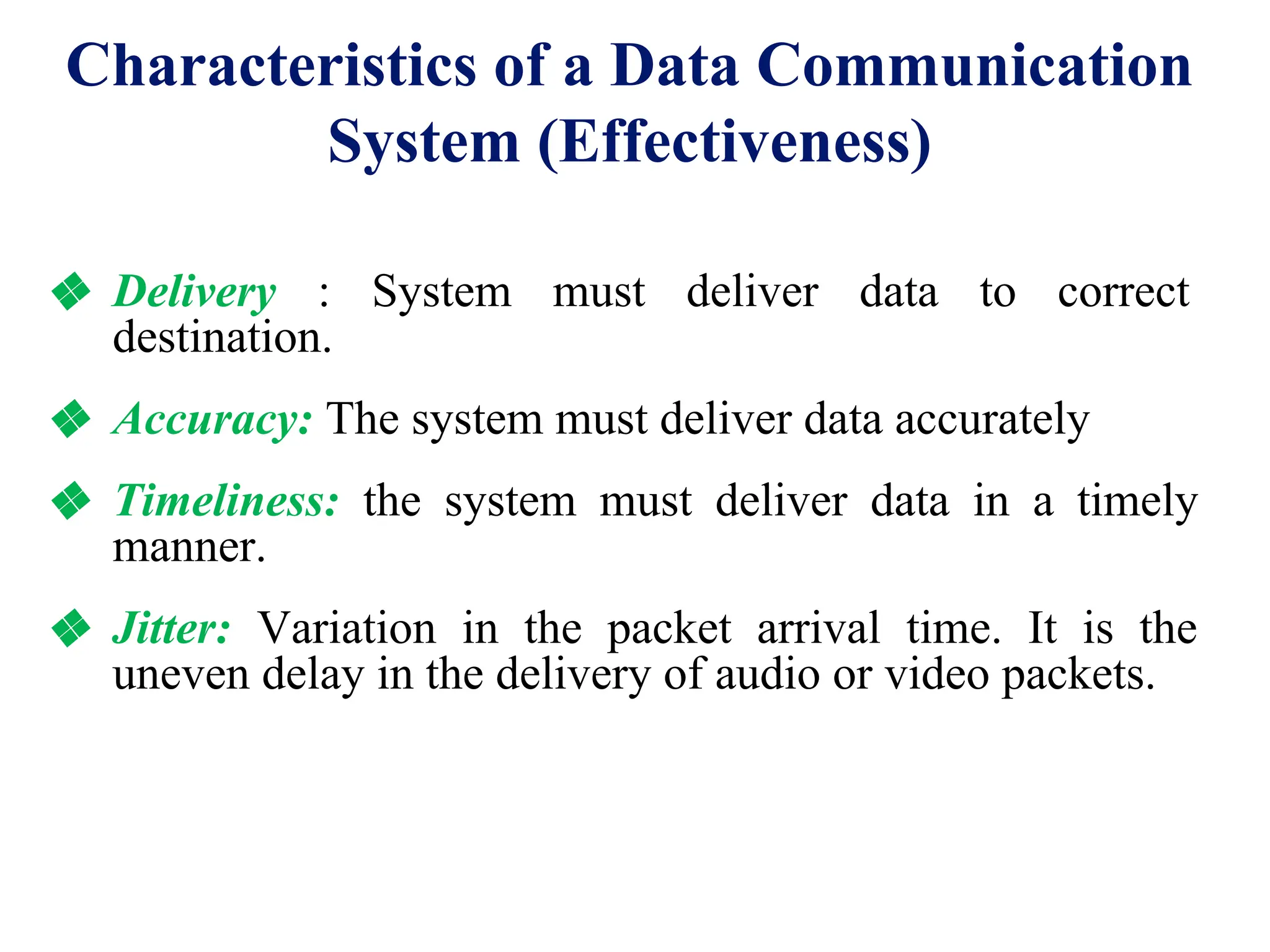 Characteristics of a Data Communication System (Effectiveness)

❖ Delivery : System must deliver data to correct destination.

❖ Accuracy: The system must deliver data accurately

❖ Timeliness: the system must deliver data in a timely manner.

❖ Jitter: Variation in the packet arrival time. It is the uneven delay in the delivery of audio or video packets.